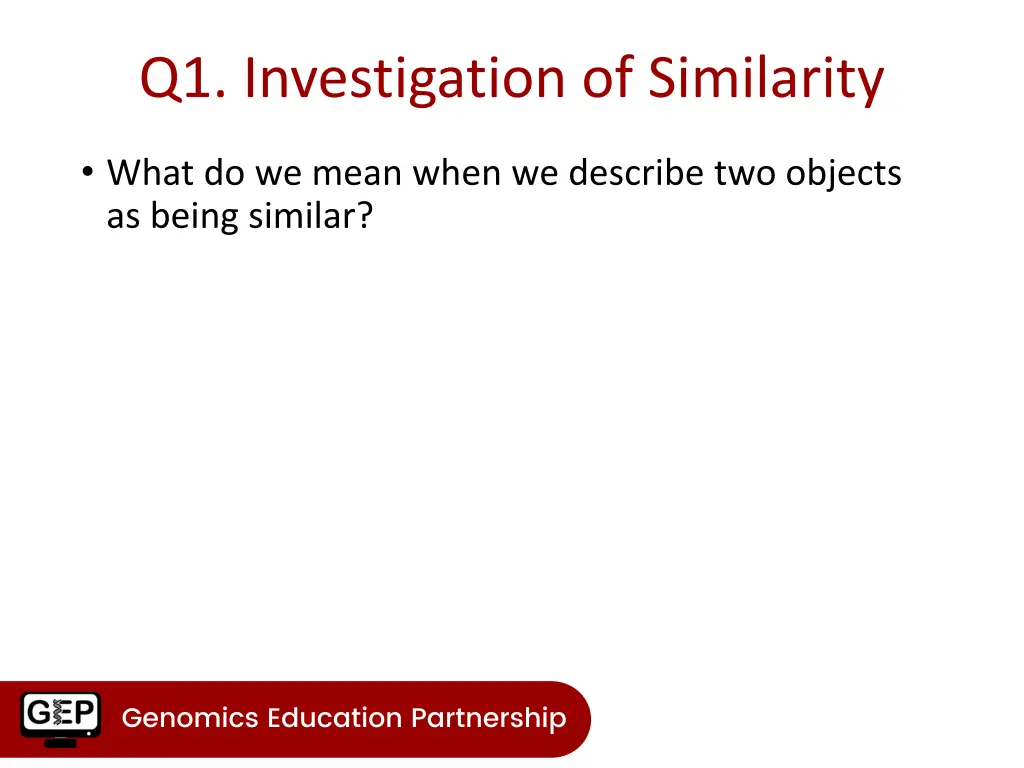 Q1. Investigation of Similarity

• What do we mean when we describe two objects as being similar?

GEP Genomics Education Partnership